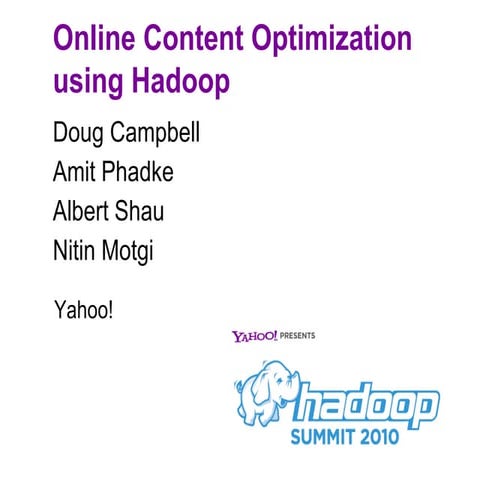 Online Content Optimization using Hadoop

Doug Campbell

Amit Phadke

Albert Shau

Nitin Motgi

Yahoo!

YAHOO! PRESENTS

hadoop

SUMMIT 2010